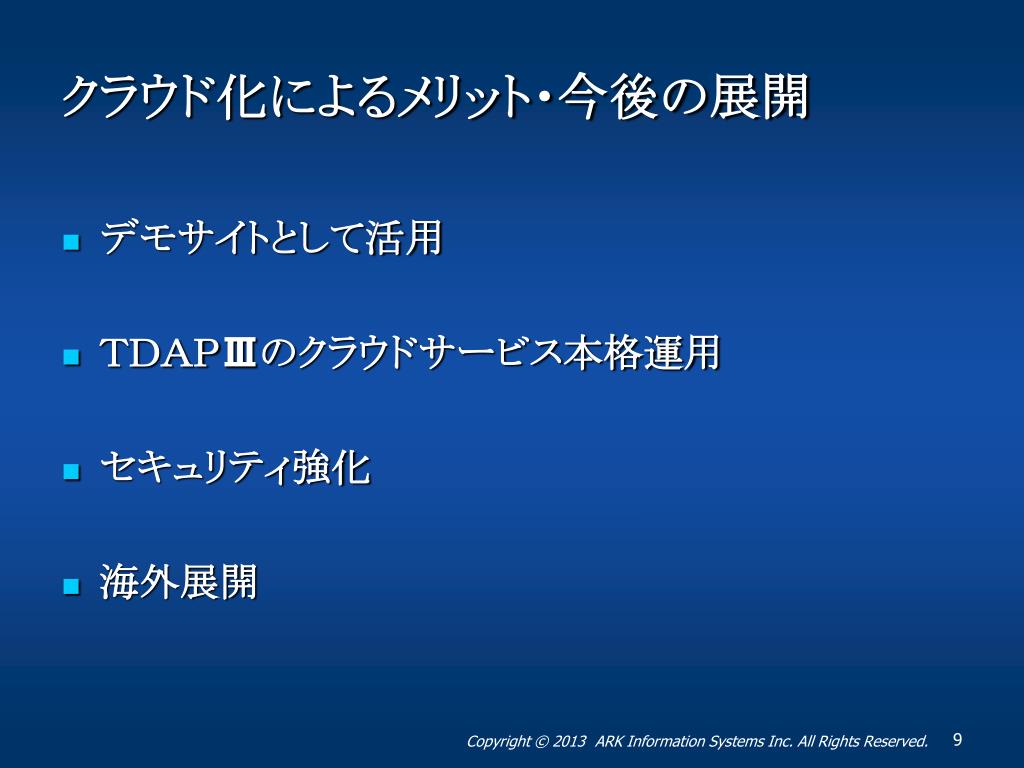 クラウド化によるメリット・今後の展開

■ デモサイトとして活用

■ TDAPⅢのクラウドサービス本格運用

■ セキュリティ強化

■ 海外展開

Copyright © 2013 ARK Information Systems Inc. All Rights Reserved. 9